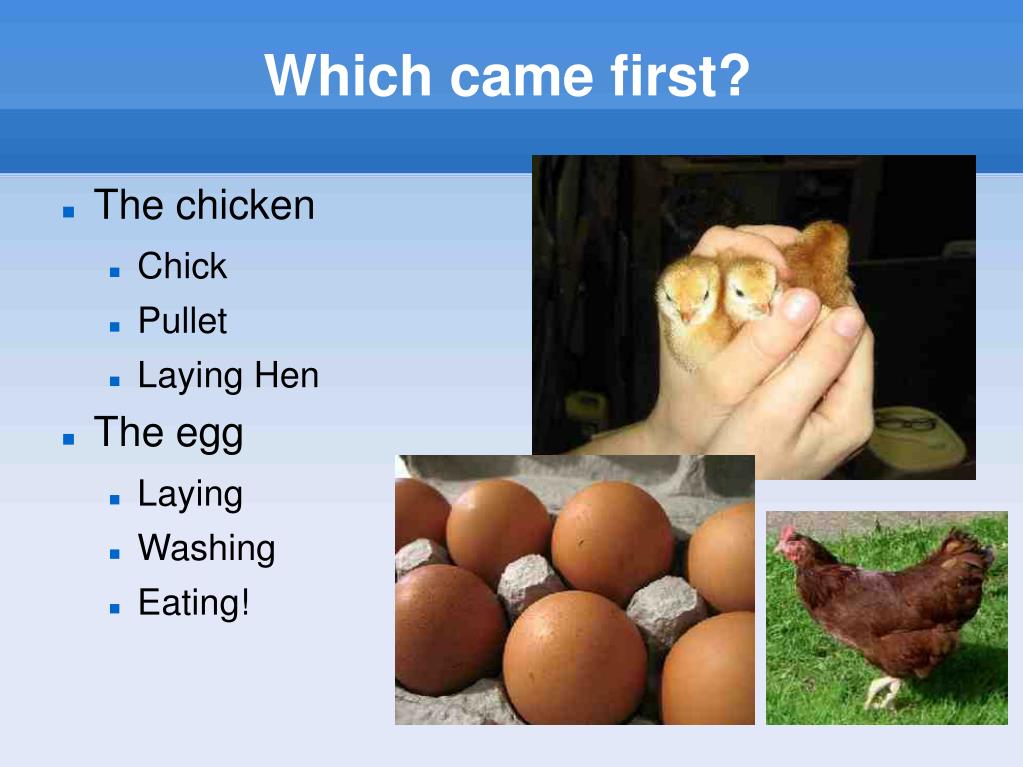 Which came first?

- The chicken
  - Chick
  - Pullet
  - Laying Hen
- The egg
  - Laying
  - Washing
  - Eating!